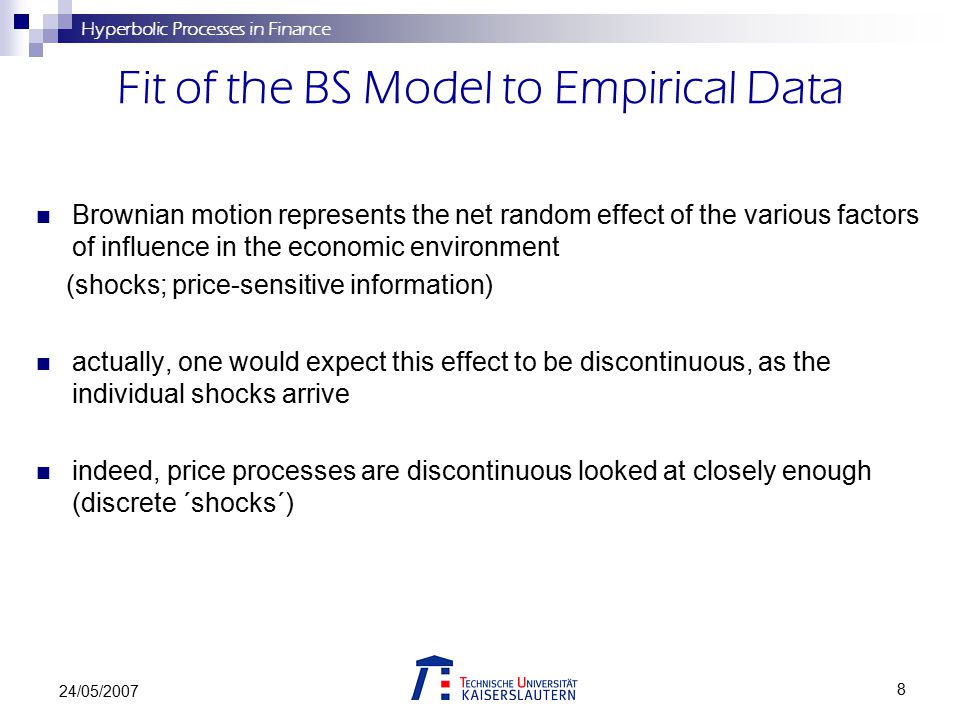 Hyperbolic Processes in Finance

Fit of the BS Model to Empirical Data

Brownian motion represents the net random effect of the various factors of influence in the economic environment
(shocks; price-sensitive information)

actually, one would expect this effect to be discontinuous, as the individual shocks arrive

indeed, price processes are discontinuous looked at closely enough (discrete ´shocks´)

24/05/2007

TECHNISCHE UNIVERSITÄT KAISERSLAUTERN

8